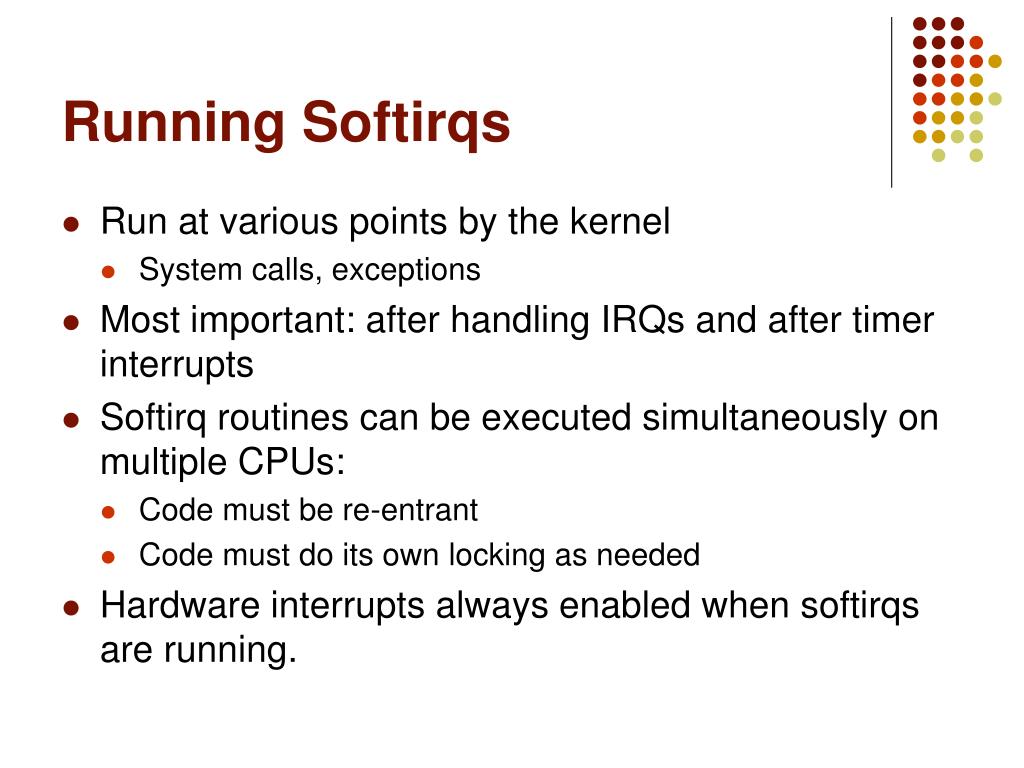 Running Softirqs

- Run at various points by the kernel
  - System calls, exceptions
- Most important: after handling IRQs and after timer interrupts
- Softirq routines can be executed simultaneously on multiple CPUs:
  - Code must be re-entrant
  - Code must do its own locking as needed
- Hardware interrupts always enabled when softirqs are running.